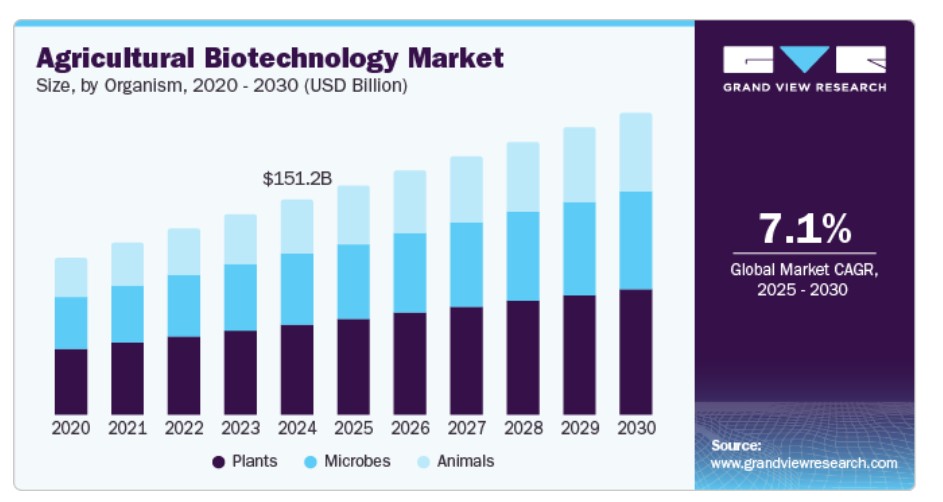 Agricultural Biotechnology Market
Size, by Organism, 2020 - 2030 (USD Billion)

$151.2B

2020 2021 2022 2023 2024 2025 2026 2027 2028 2029 2030

Plants Microbes Animals

GRAND VIEW RESEARCH

7.1%
Global Market CAGR, 2025 - 2030

Source:
www.grandviewresearch.com